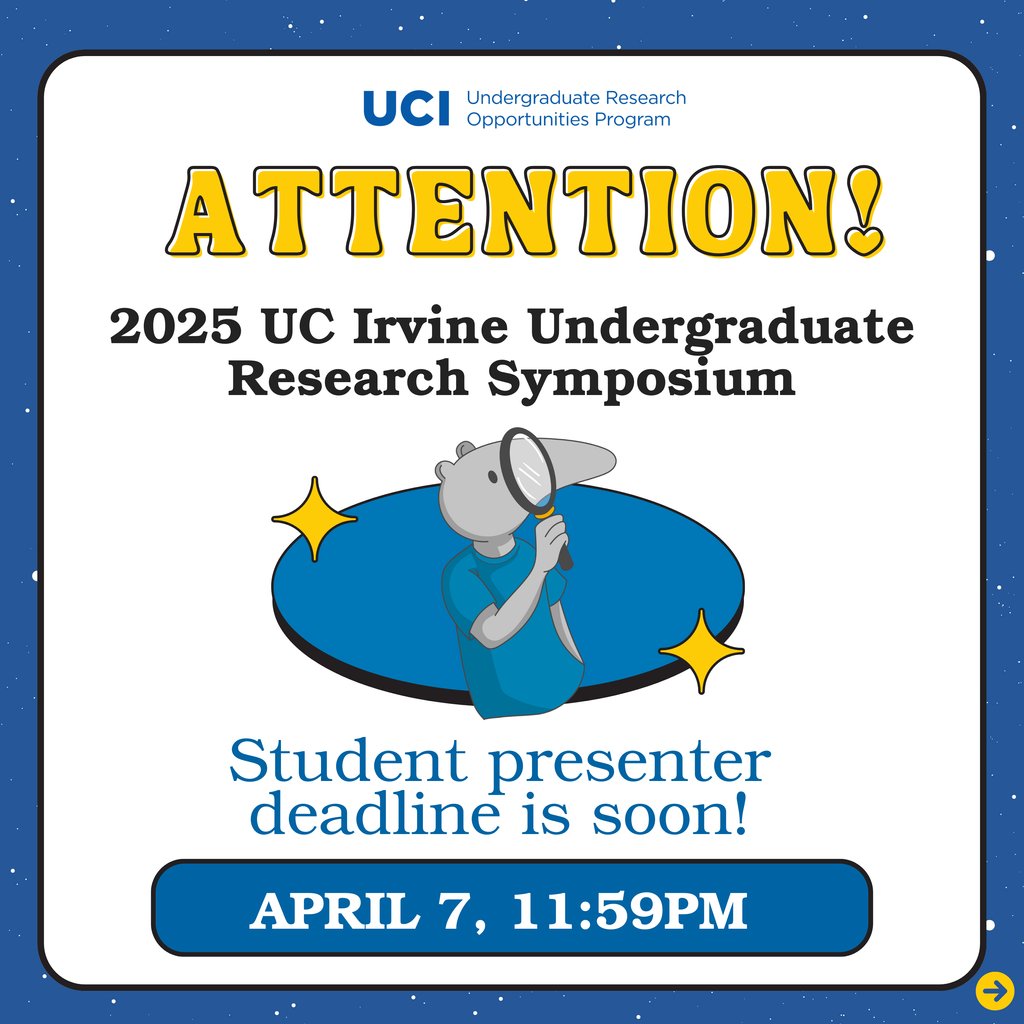 UCI Undergraduate Research Opportunities Program

ATTENTION!

2025 UC Irvine Undergraduate Research Symposium

Student presenter deadline is soon!

APRIL 7, 11:59PM